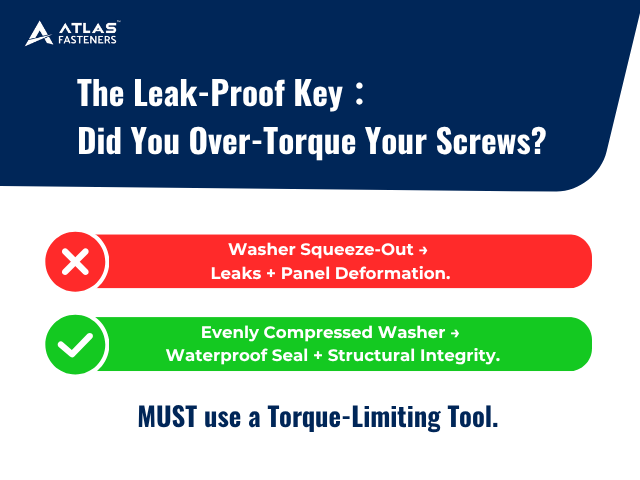 ATLAS™
FASTENERS

The Leak-Proof Key：
Did You Over-Torque Your Screws?

Washer Squeeze-Out →
Leaks + Panel Deformation.

Evenly Compressed Washer →
Waterproof Seal + Structural Integrity.

MUST use a Torque-Limiting Tool.